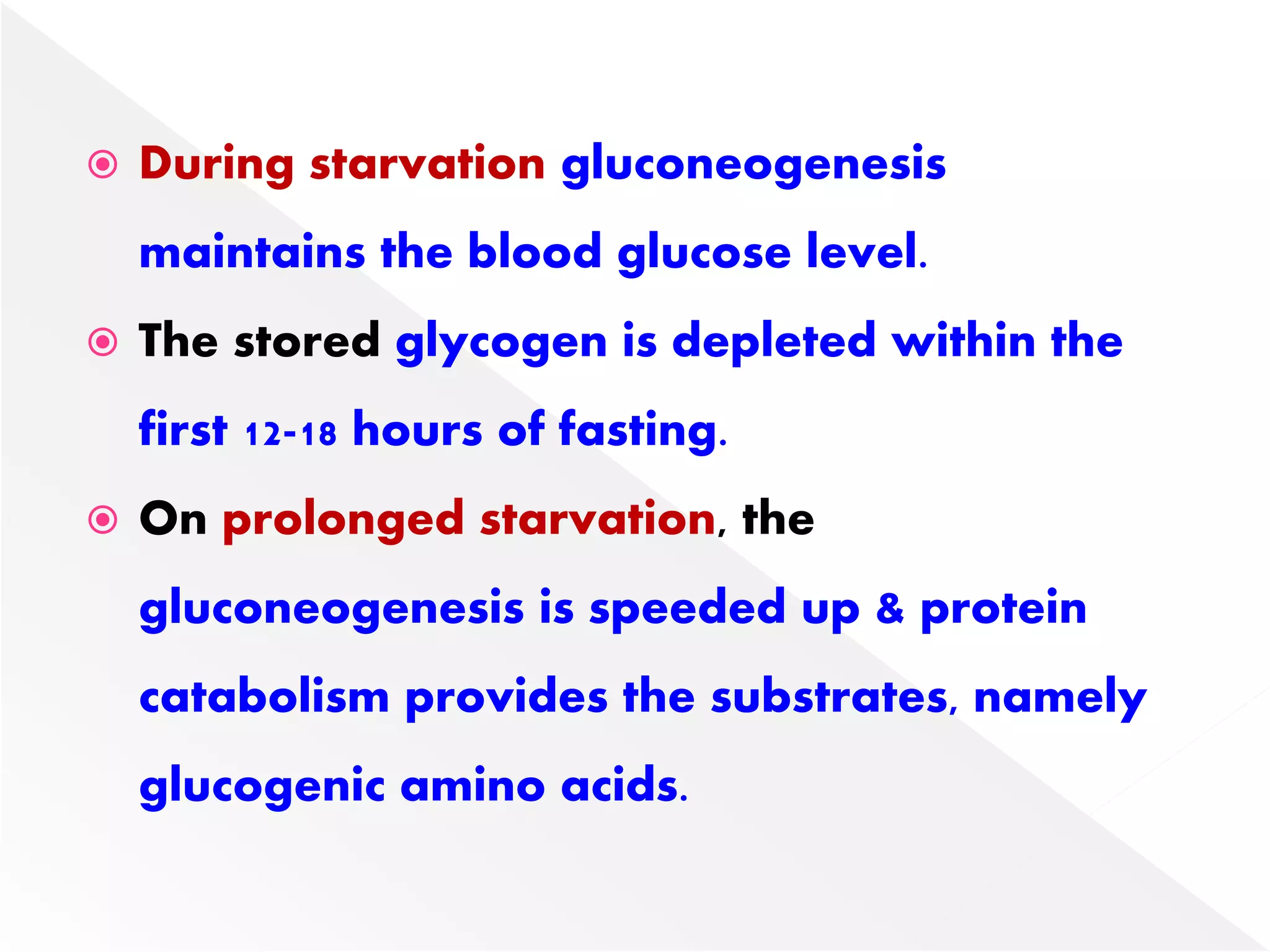 During starvation gluconeogenesis maintains the blood glucose level.

The stored glycogen is depleted within the first 12-18 hours of fasting.

On prolonged starvation, the gluconeogenesis is speeded up & protein catabolism provides the substrates, namely glucogenic amino acids.